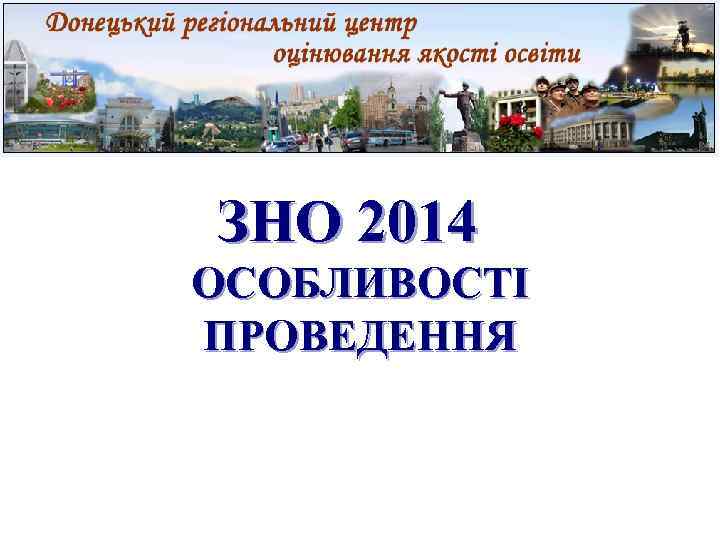 Донецький регіональний центр
оцінювання якості освіти

ЗНО 2014
ОСОБЛИВОСТІ
ПРОВЕДЕННЯ